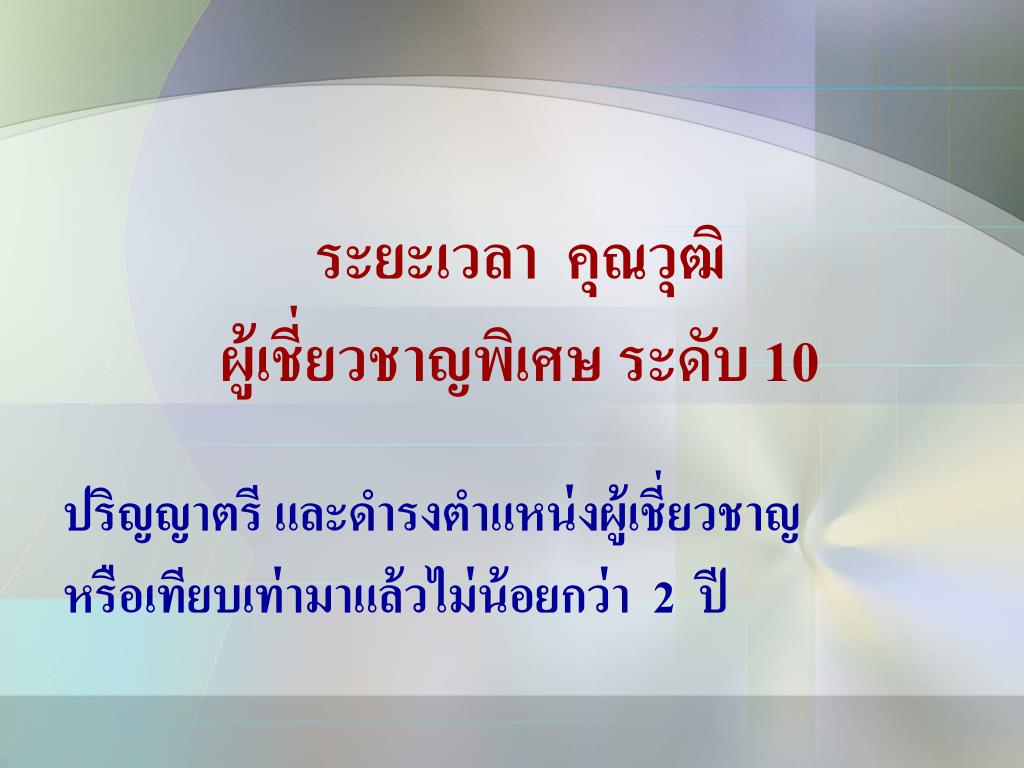 ระยะเวลา  คุณวุฒิ
ผู้เชี่ยวชาญพิเศษ ระดับ 10

ปริญญาตรี และดำรงตำแหน่งผู้เชี่ยวชาญ
หรือเทียบเท่ามาแล้วไม่น้อยกว่า  2  ปี